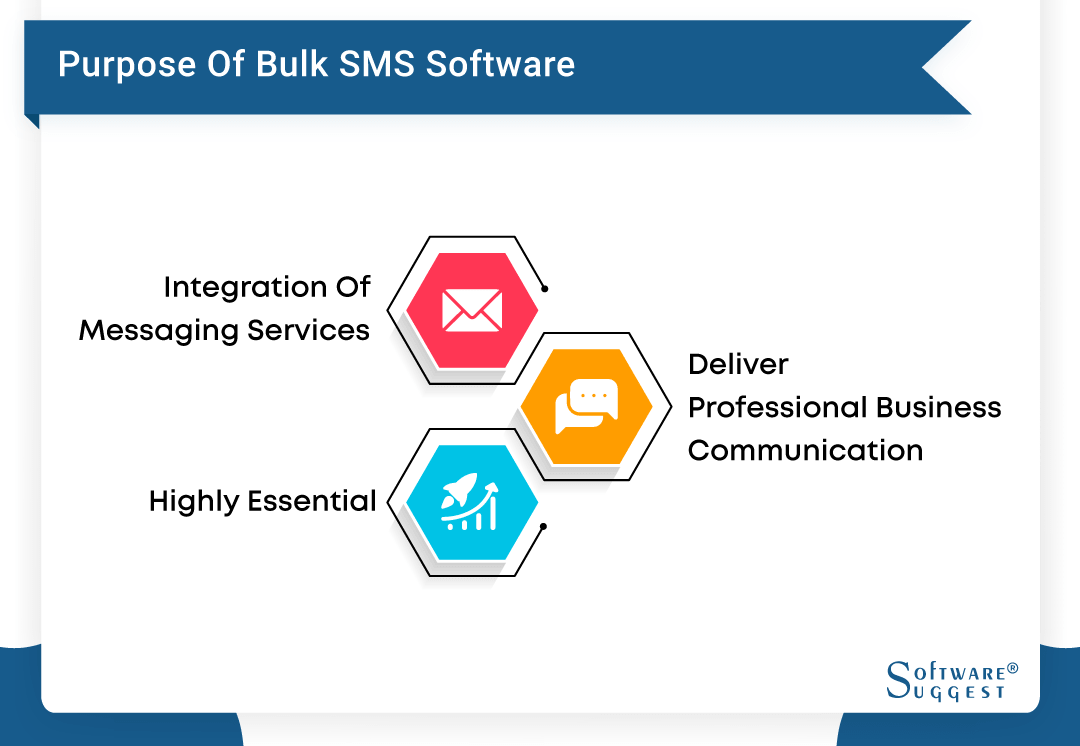 Purpose Of Bulk SMS Software

Integration Of Messaging Services

Deliver Professional Business Communication

Highly Essential

Software® Suggest